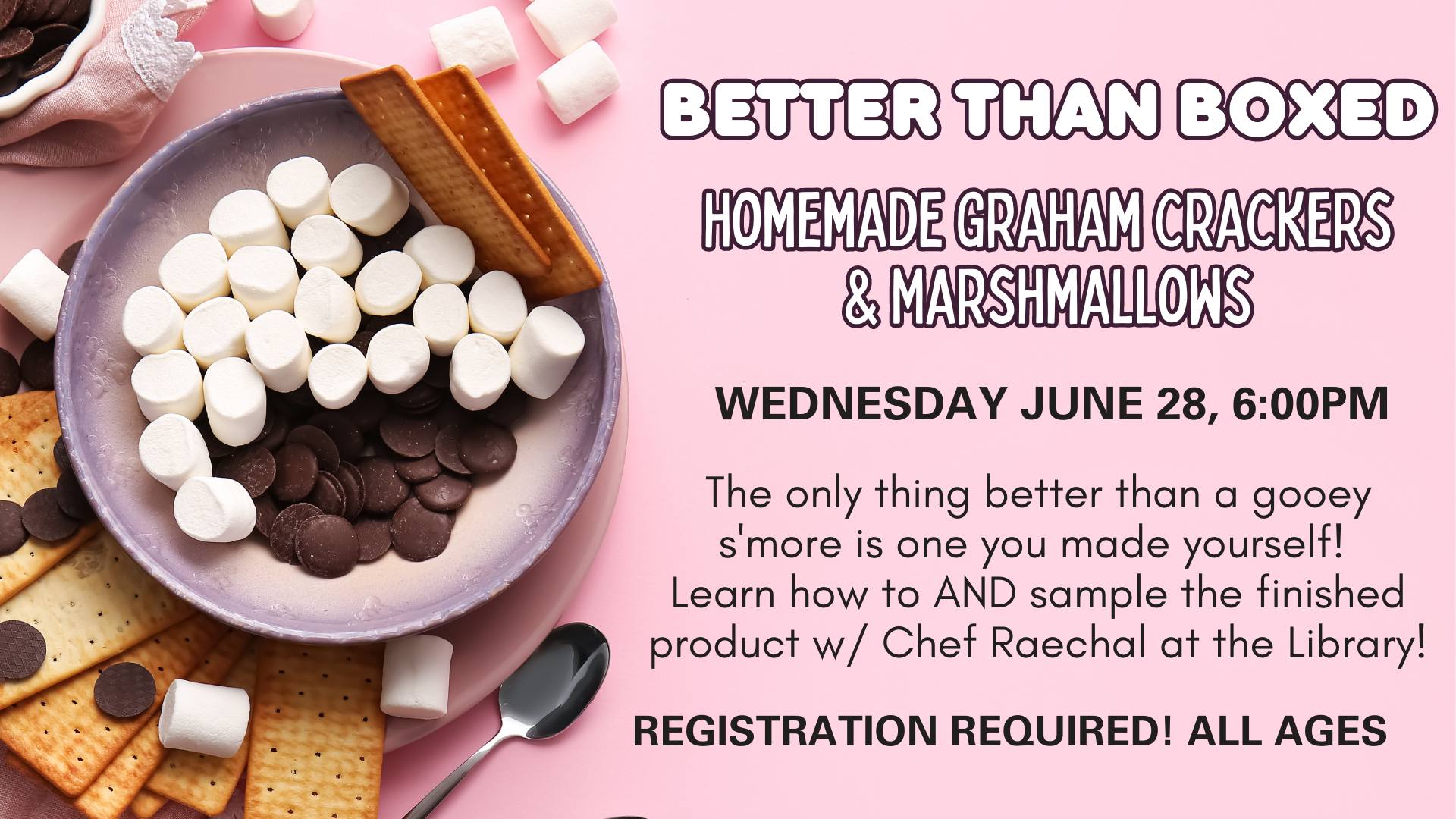 BETTER THAN BOXED

HOMEMADE GRAHAM CRACKERS & MARSHMALLOWS

WEDNESDAY JUNE 28, 6:00PM

The only thing better than a gooey s'more is one you made yourself! Learn how to AND sample the finished product w/ Chef Raechal at the Library!

REGISTRATION REQUIRED! ALL AGES